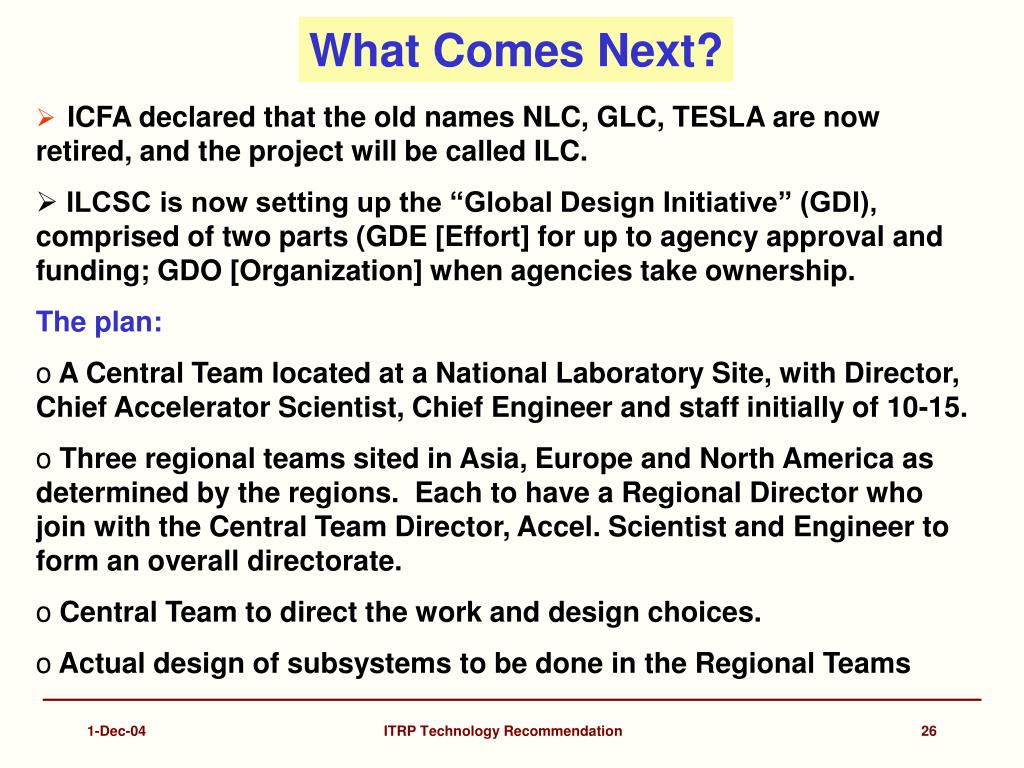 What Comes Next?

➢ ICFA declared that the old names NLC, GLC, TESLA are now retired, and the project will be called ILC.

➢ ILCSC is now setting up the “Global Design Initiative” (GDI), comprised of two parts (GDE [Effort] for up to agency approval and funding; GDO [Organization] when agencies take ownership.

The plan:

o A Central Team located at a National Laboratory Site, with Director, Chief Accelerator Scientist, Chief Engineer and staff initially of 10-15.

o Three regional teams sited in Asia, Europe and North America as determined by the regions. Each to have a Regional Director who join with the Central Team Director, Accel. Scientist and Engineer to form an overall directorate.

o Central Team to direct the work and design choices.

o Actual design of subsystems to be done in the Regional Teams

1-Dec-04

ITRP Technology Recommendation

26